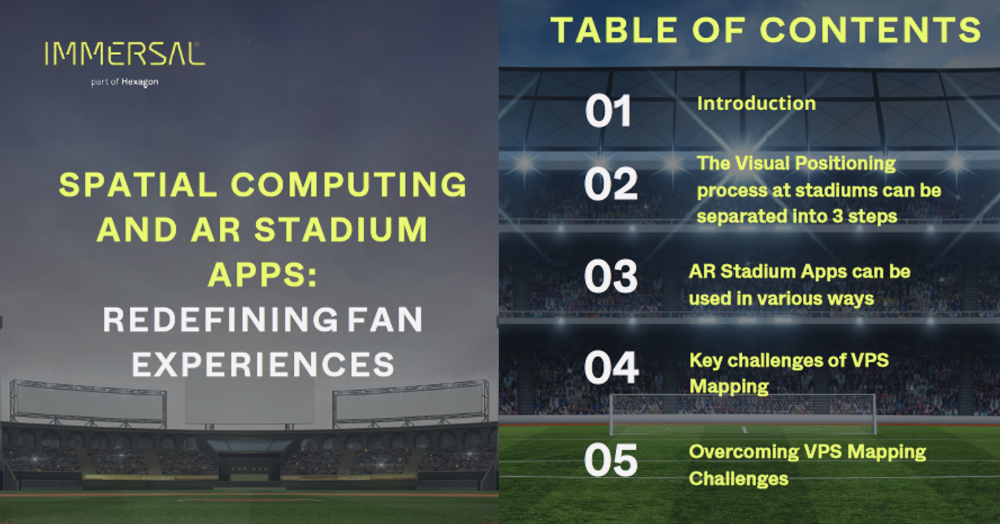 IMMERSAL
part of Hexagon

SPATIAL COMPUTING AND AR STADIUM APPS: REDEFINING FAN EXPERIENCES

TABLE OF CONTENTS

01 Introduction

02 The Visual Positioning process at stadiums can be separated into 3 steps

03 AR Stadium Apps can be used in various ways

04 Key challenges of VPS Mapping

05 Overcoming VPS Mapping Challenges